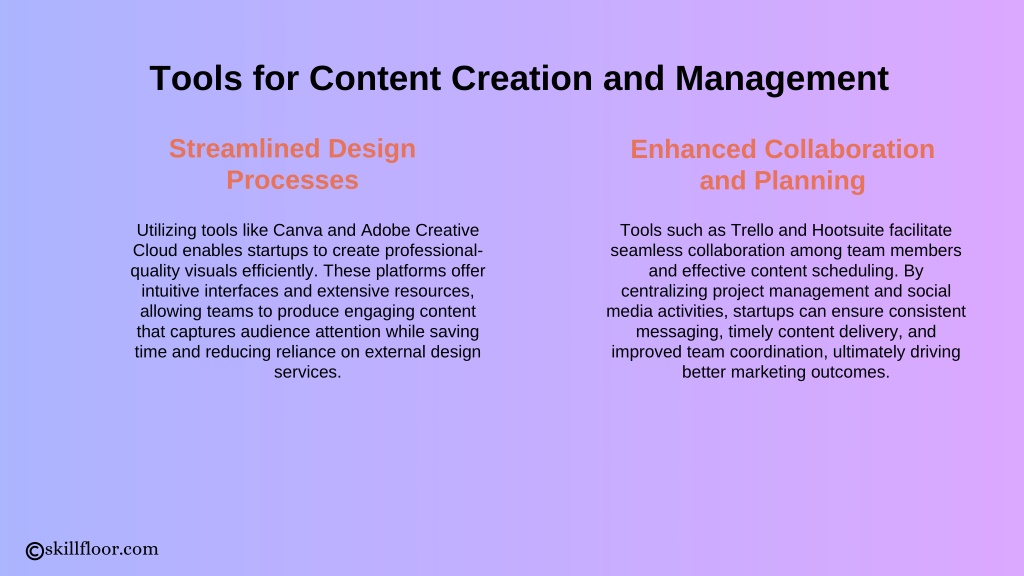 Tools for Content Creation and Management

Streamlined Design Processes

Utilizing tools like Canva and Adobe Creative Cloud enables startups to create professional-quality visuals efficiently. These platforms offer intuitive interfaces and extensive resources, allowing teams to produce engaging content that captures audience attention while saving time and reducing reliance on external design services.

Enhanced Collaboration and Planning

Tools such as Trello and Hootsuite facilitate seamless collaboration among team members and effective content scheduling. By centralizing project management and social media activities, startups can ensure consistent messaging, timely content delivery, and improved team coordination, ultimately driving better marketing outcomes.

©skillfloor.com